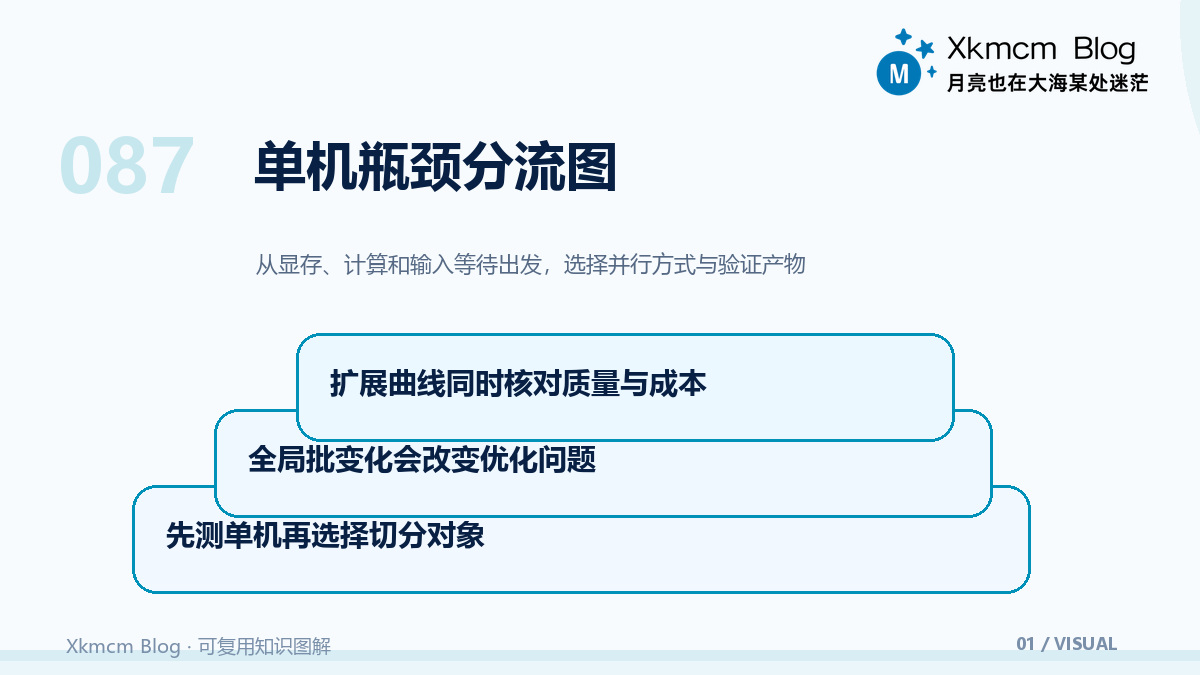 M Xkmcm Blog
月亮也在大海某处迷茫

087 单机瓶颈分流图

从显存、计算和输入等待出发，选择并行方式与验证产物

扩展曲线同时核对质量与成本

全局批变化会改变优化问题

先测单机再选择切分对象

Xkmcm Blog · 可复用知识图解

01 / VISUAL